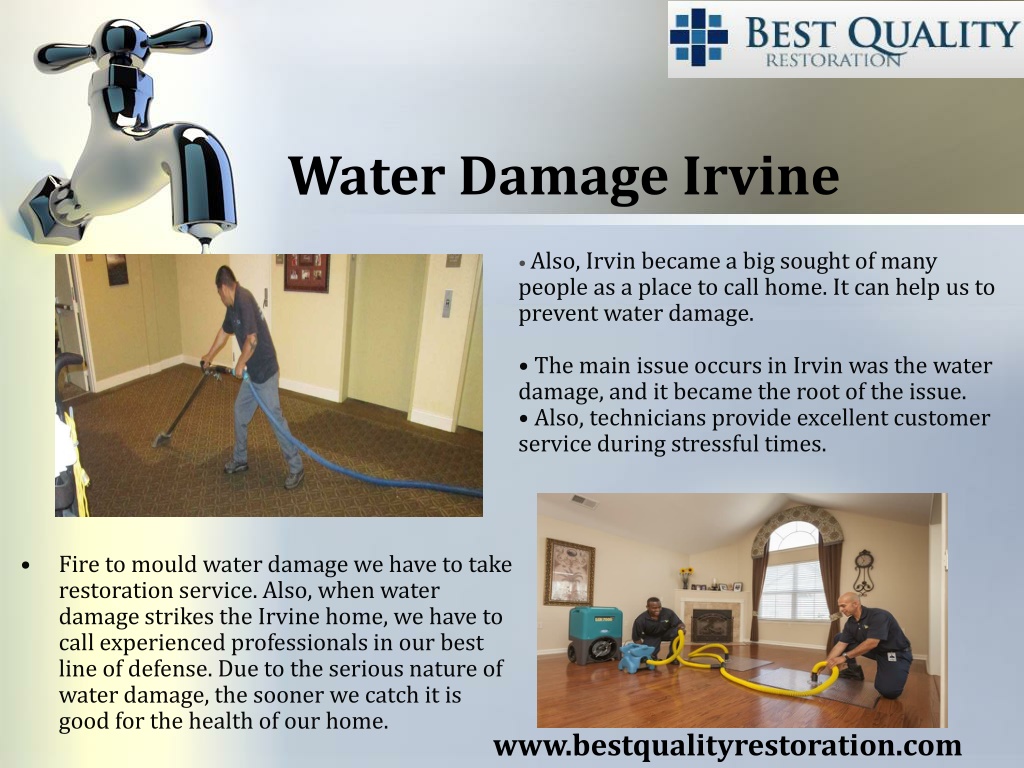 BEST QUALITY
RESTORATION

Water Damage Irvine

• Also, Irvin became a big sought of many people as a place to call home. It can help us to prevent water damage.

• The main issue occurs in Irvin was the water damage, and it became the root of the issue.
• Also, technicians provide excellent customer service during stressful times.

• Fire to mould water damage we have to take restoration service. Also, when water damage strikes the Irvine home, we have to call experienced professionals in our best line of defense. Due to the serious nature of water damage, the sooner we catch it is good for the health of our home.

www.bestqualityrestoration.com